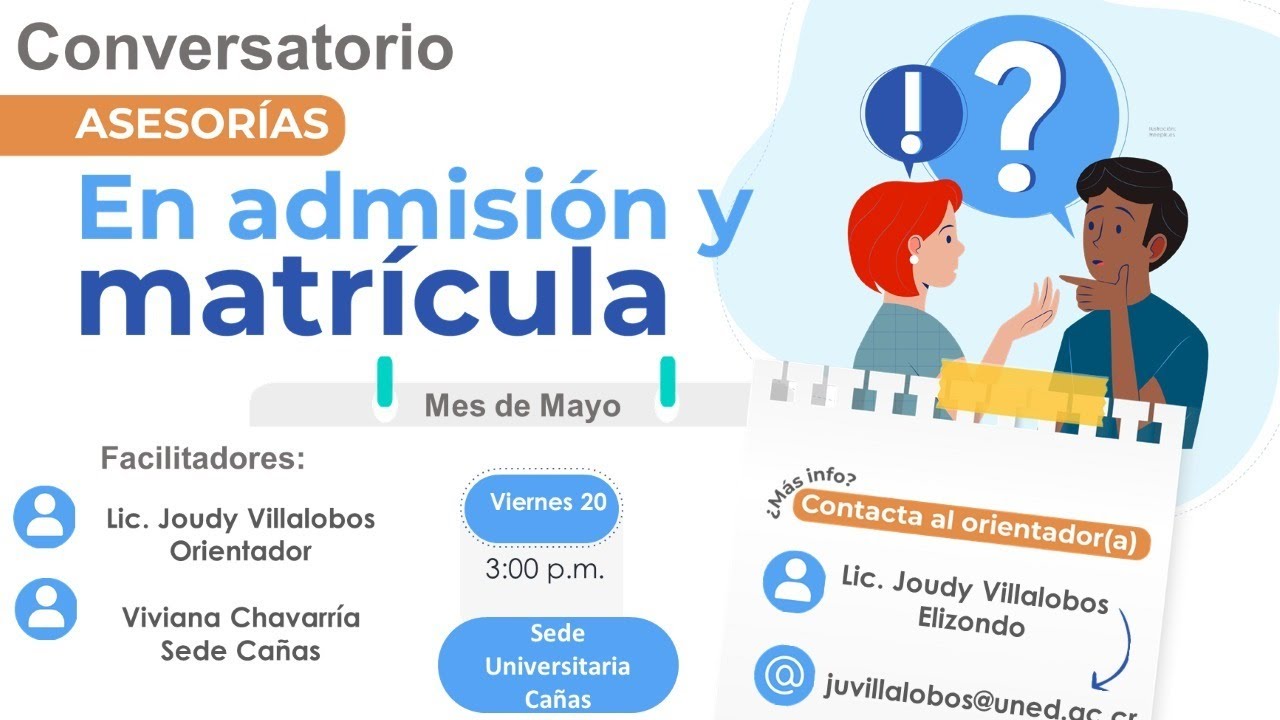 Conversatorio

ASESORÍAS

En admisión y matrícula

Mes de Mayo

Facilitadores:

Lic. Joudy Villalobos
Orientador

Viviana Chavarría
Sede Cañas

Viernes 20

3:00 p.m.

Sede Universitaria Cañas

¿Más info?

Contacta al orientador(a)

Lic. Joudy Villalobos Elizondo

juvillalobos@uned.ac.cr